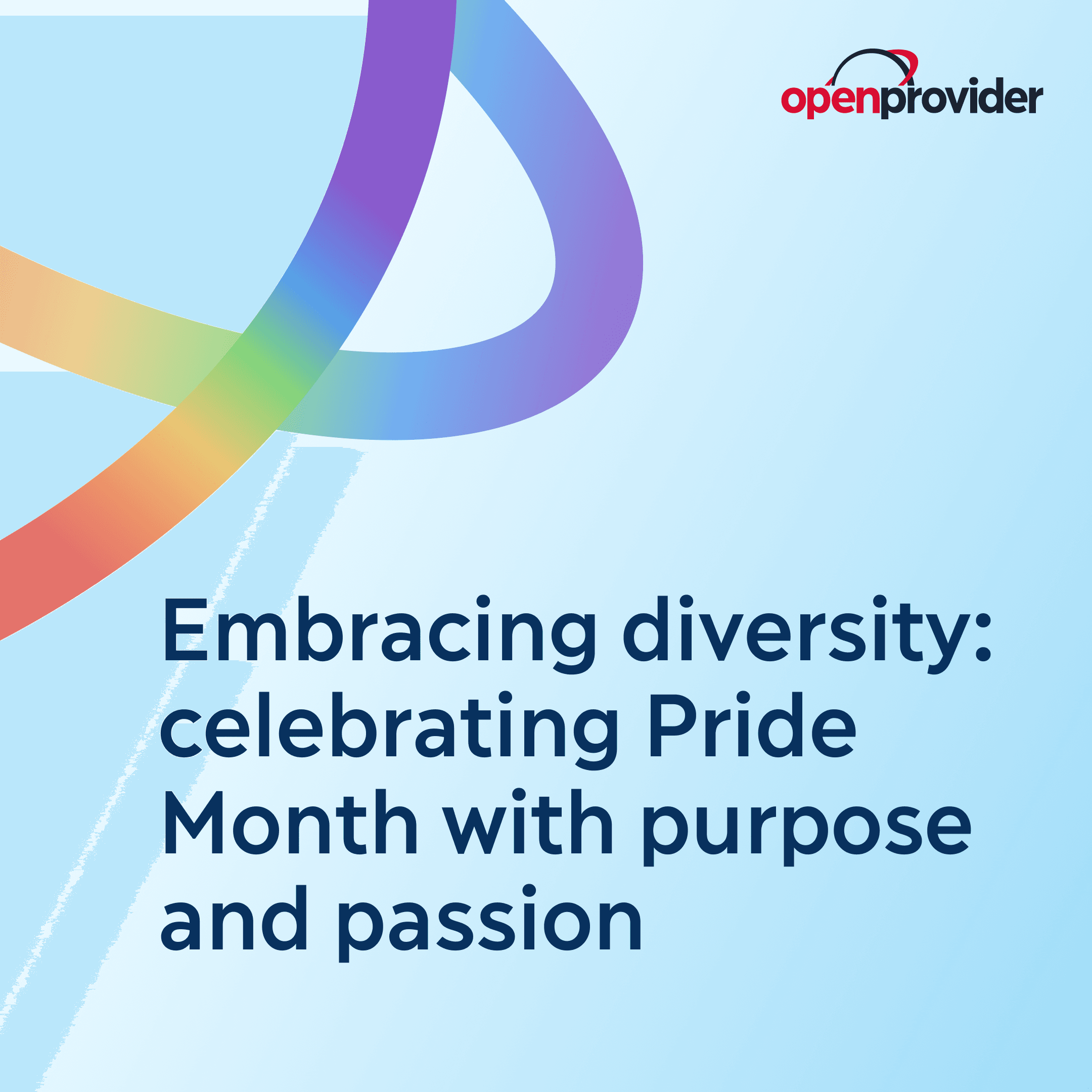 openprovider

Embracing diversity: celebrating Pride Month with purpose and passion